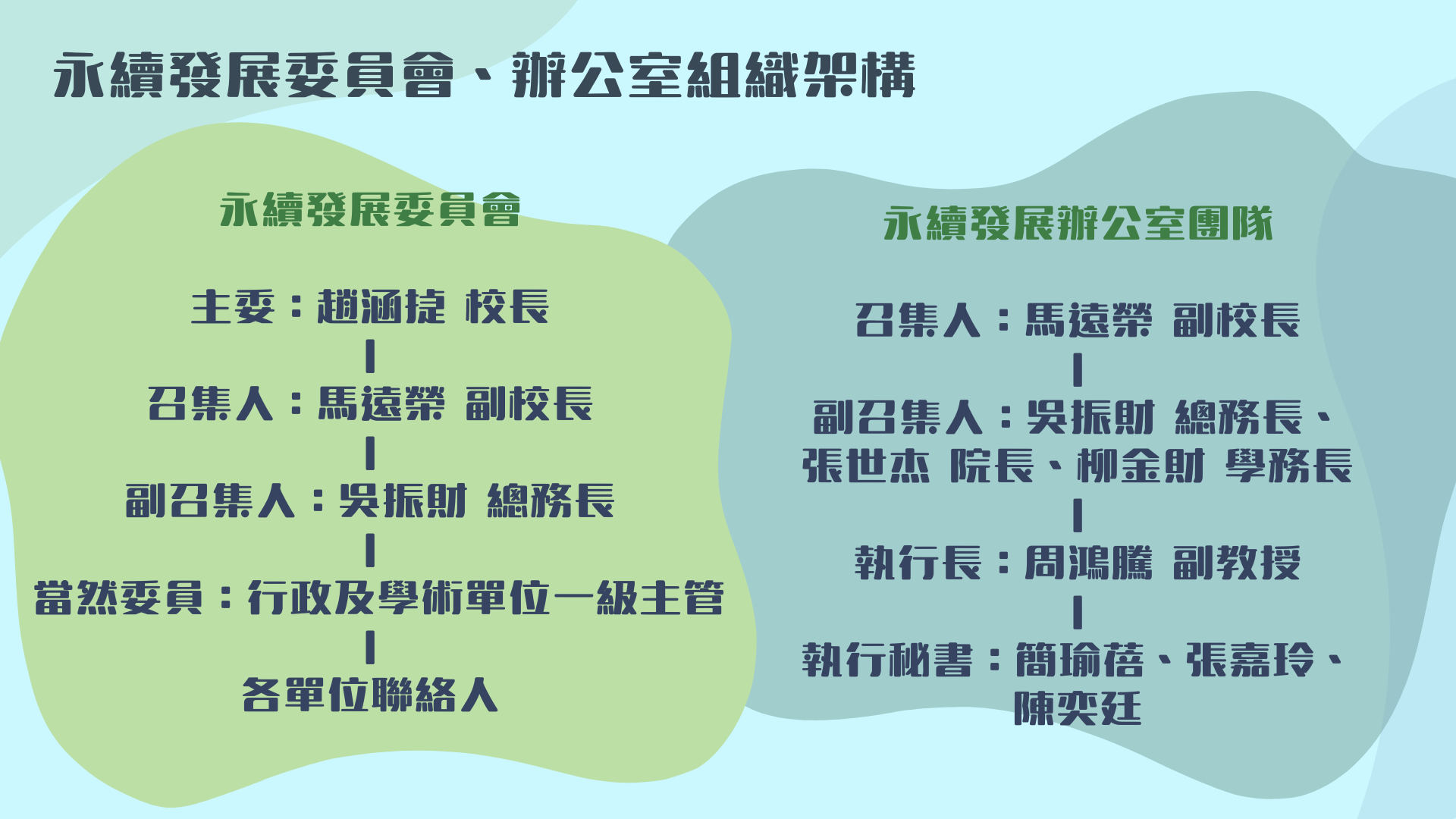 永續發展委員會、辦公室組織架構

永續發展委員會

主委：趙涵捷 校長

召集人：馬遠榮 副校長

副召集人：吳振財 總務長

當然委員：行政及學術單位一級主管

各單位聯絡人

永續發展辦公室團隊

召集人：馬遠榮 副校長

副召集人：吳振財 總務長、張世杰 院長、柳金財 學務長

執行長：周鴻騰 副教授

執行秘書：簡瑜蓓、張嘉玲、陳奕廷